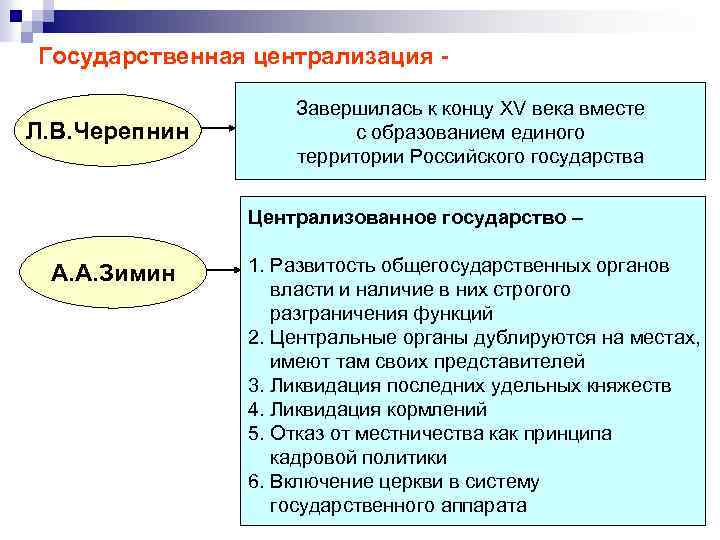 Государственная централизация -

Л.В.Черепнин

Завершилась к концу XV века вместе с образованием единого территории Российского государства

А.А.Зимин

Централизованное государство –

1. Развитость общегосударственных органов власти и наличие в них строгого разграничения функций
2. Центральные органы дублируются на местах, имеют там своих представителей
3. Ликвидация последних удельных княжеств
4. Ликвидация кормлений
5. Отказ от местничества как принципа кадровой политики
6. Включение церкви в систему государственного аппарата